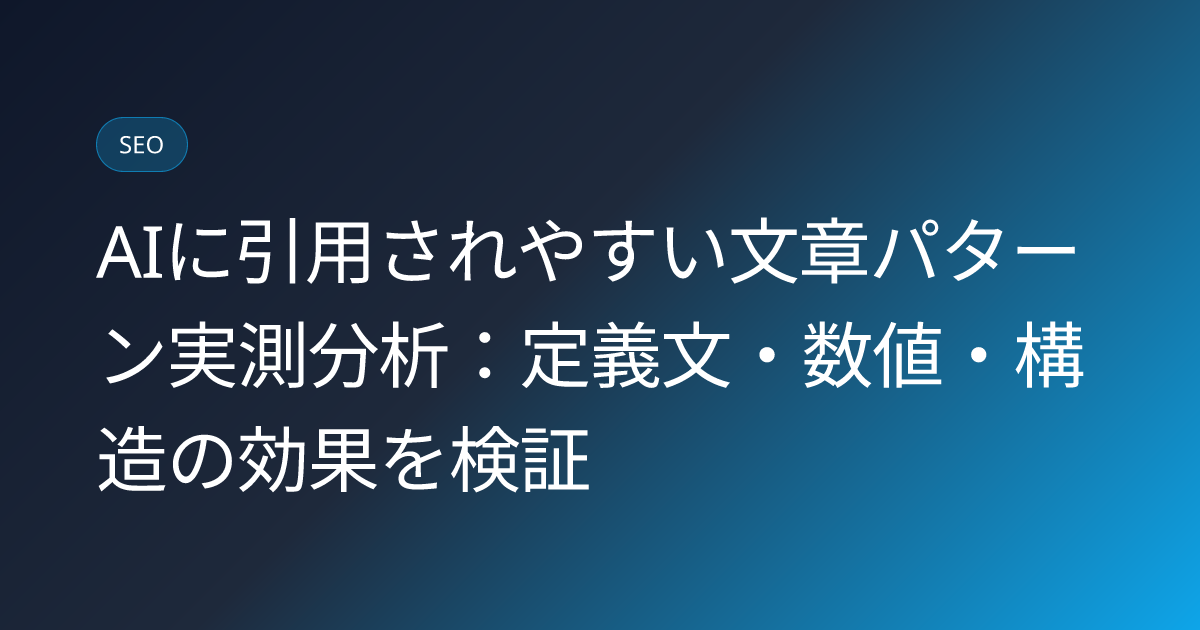 SEO

AIに引用されやすい文章パターン実測分析：定義文・数値・構造の効果を検証